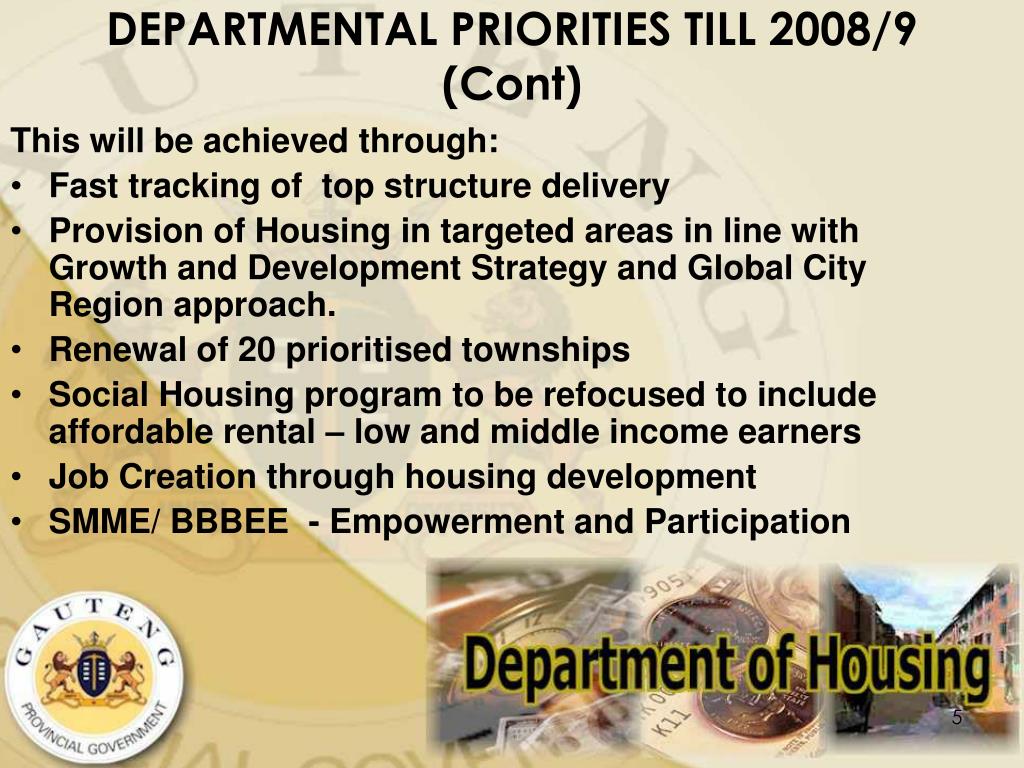 DEPARTMENTAL PRIORITIES TILL 2008/9 (Cont)

This will be achieved through:
• Fast tracking of top structure delivery
• Provision of Housing in targeted areas in line with Growth and Development Strategy and Global City Region approach.
• Renewal of 20 prioritised townships
• Social Housing program to be refocused to include affordable rental – low and middle income earners
• Job Creation through housing development
• SMME/ BBBEE - Empowerment and Participation

GAUTENG PROVINCIAL GOVERNMENT

Department of Housing

5